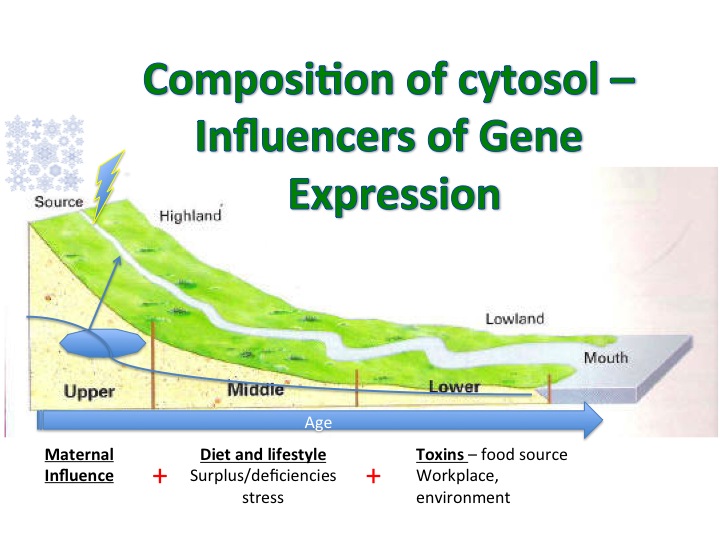 Composition of cytosol – Influencers of Gene Expression

Source

Highland

Lowland

Mouth

Upper

Middle

Lower

Age

Maternal Influence

+

Diet and lifestyle
Surplus/deficiencies
stress

+

Toxins – food source
Workplace,
environment